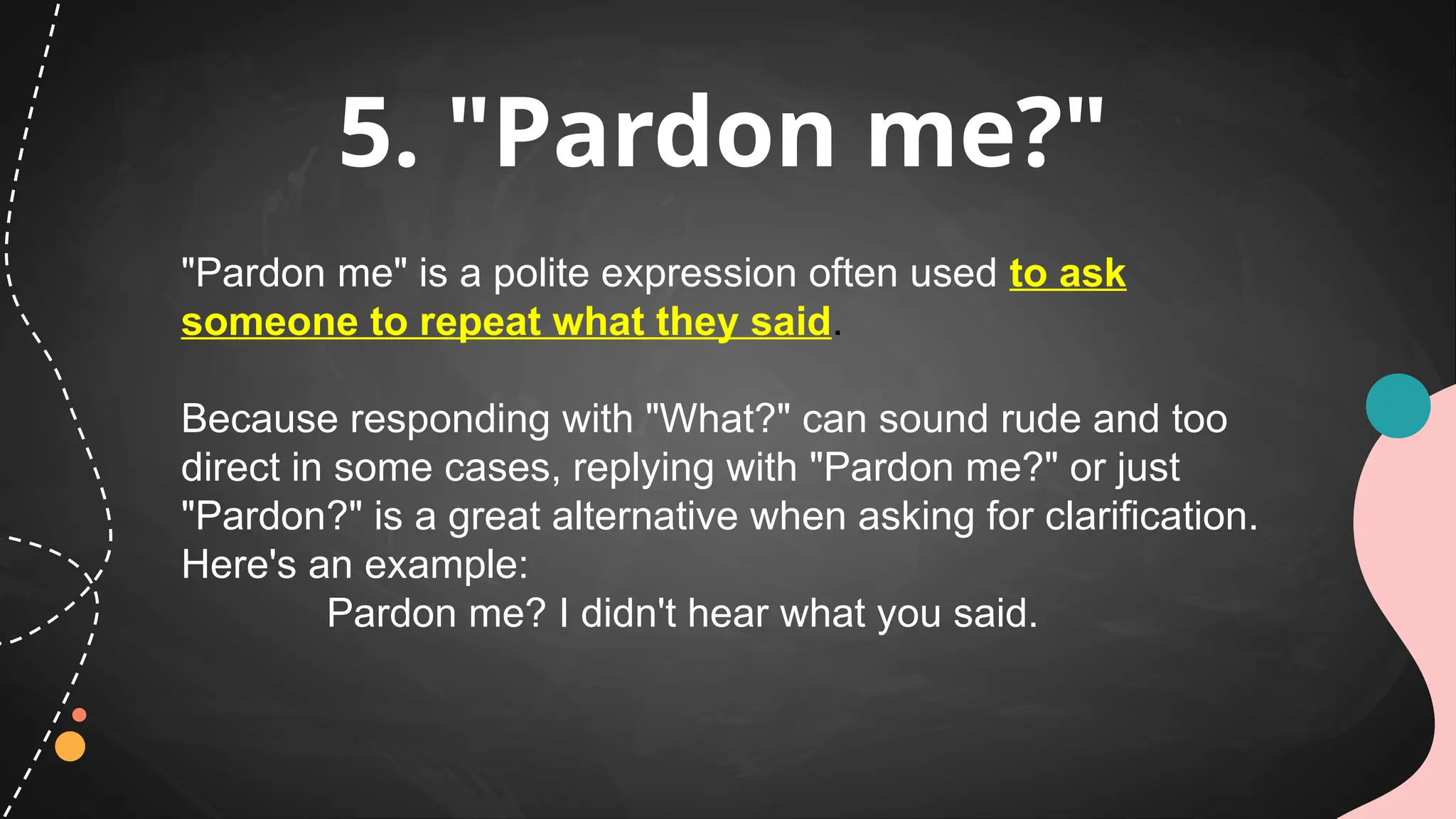 5. "Pardon me?"

"Pardon me" is a polite expression often used to ask someone to repeat what they said.

Because responding with "What?" can sound rude and too direct in some cases, replying with "Pardon me?" or just "Pardon?" is a great alternative when asking for clarification. Here's an example:

Pardon me? I didn't hear what you said.